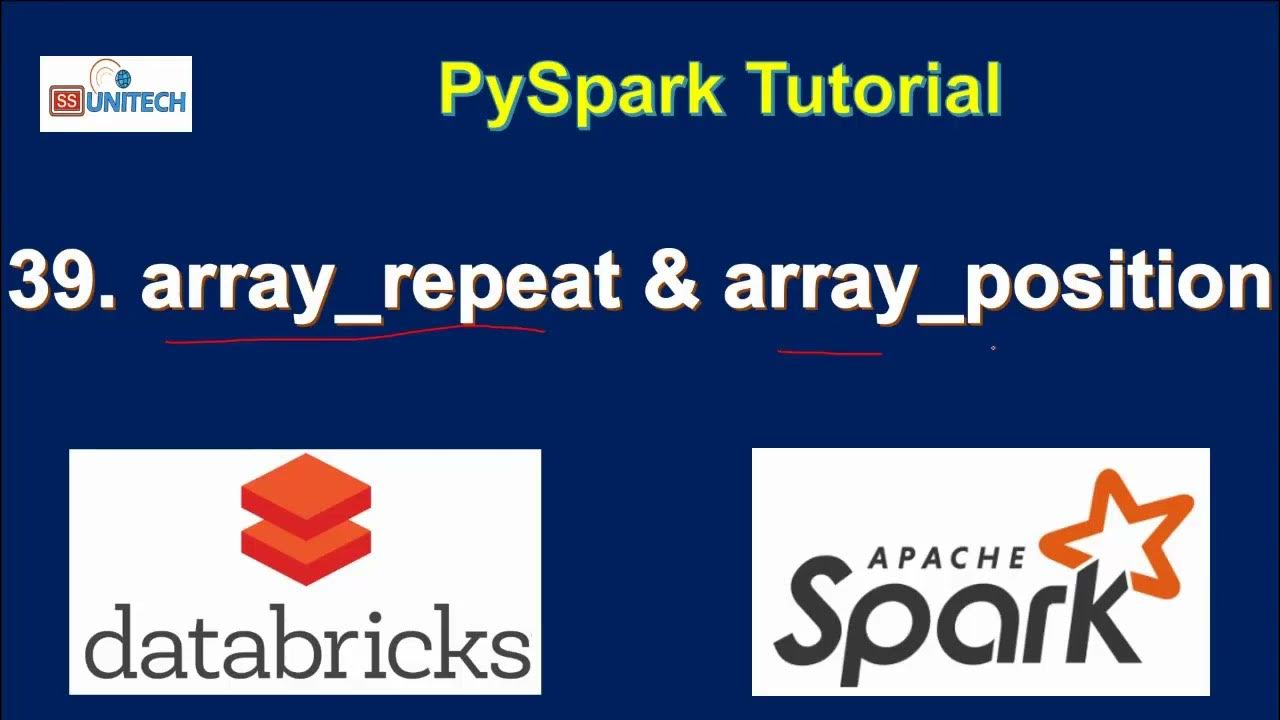 SS UNITECH

PySpark Tutorial

39. array_repeat & array_position

databricks

APACHE Spark